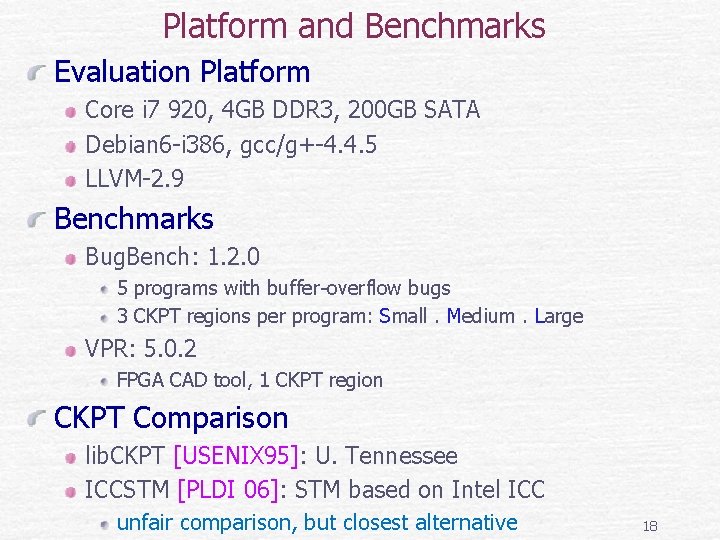 Platform and Benchmarks

Evaluation Platform

Core i7 920, 4GB DDR3, 200GB SATA

Debian6-i386, gcc/g+-4.4.5

LLVM-2.9

Benchmarks

BugBench: 1.2.0

5 programs with buffer-overflow bugs

3 CKPT regions per program: Small . Medium . Large

VPR: 5.0.2

FPGA CAD tool, 1 CKPT region

CKPT Comparison

libCKPT [USENIX95]: U. Tennessee

ICCSTM [PLDI 06]: STM based on Intel ICC

unfair comparison, but closest alternative

18